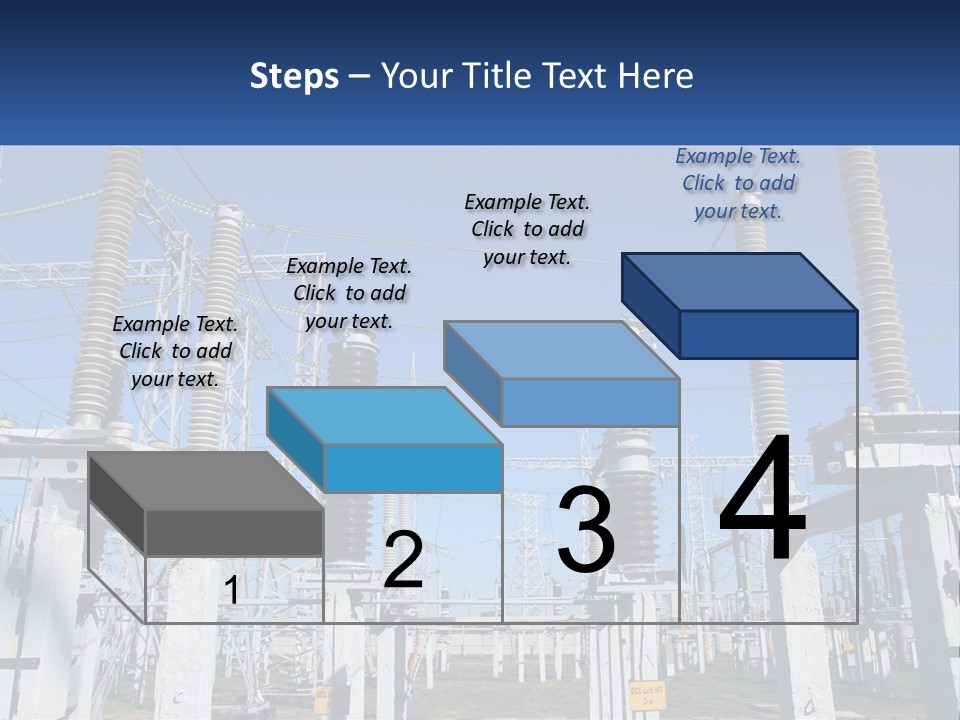 Steps – Your Title Text Here

Example Text. Click to add your text.

Example Text. Click to add your text.

Example Text. Click to add your text.

Example Text. Click to add your text.

1

2

3

4